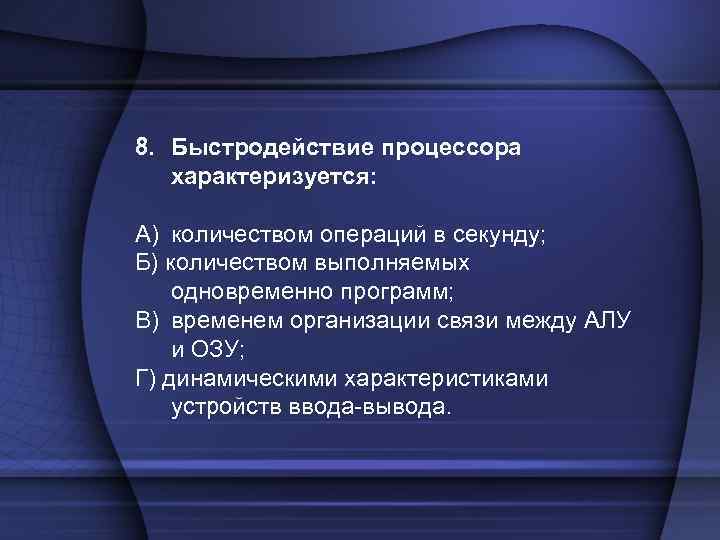 8. Быстродействие процессора характеризуется:

А) количеством операций в секунду;
Б) количеством выполняемых одновременно программ;
В) временем организации связи между АЛУ и ОЗУ;
Г) динамическими характеристиками устройств ввода-вывода.